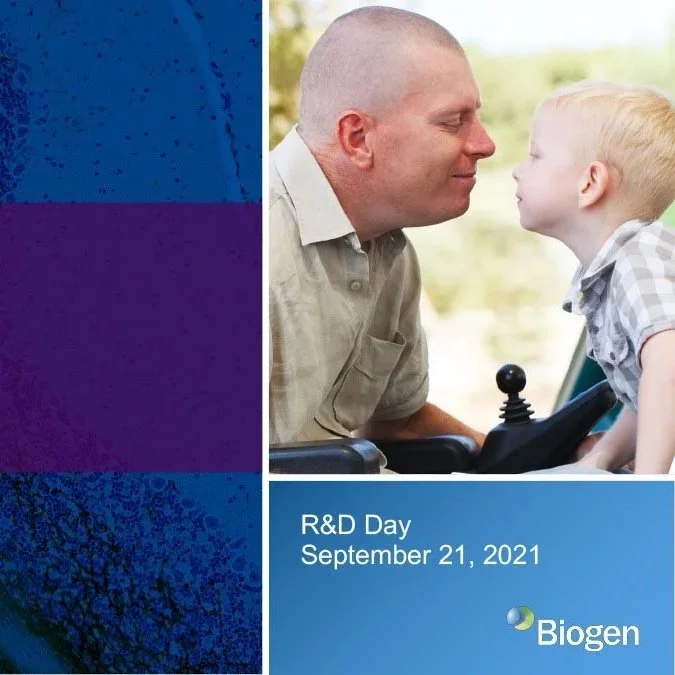 R&D Day
September 21, 2021

Biogen